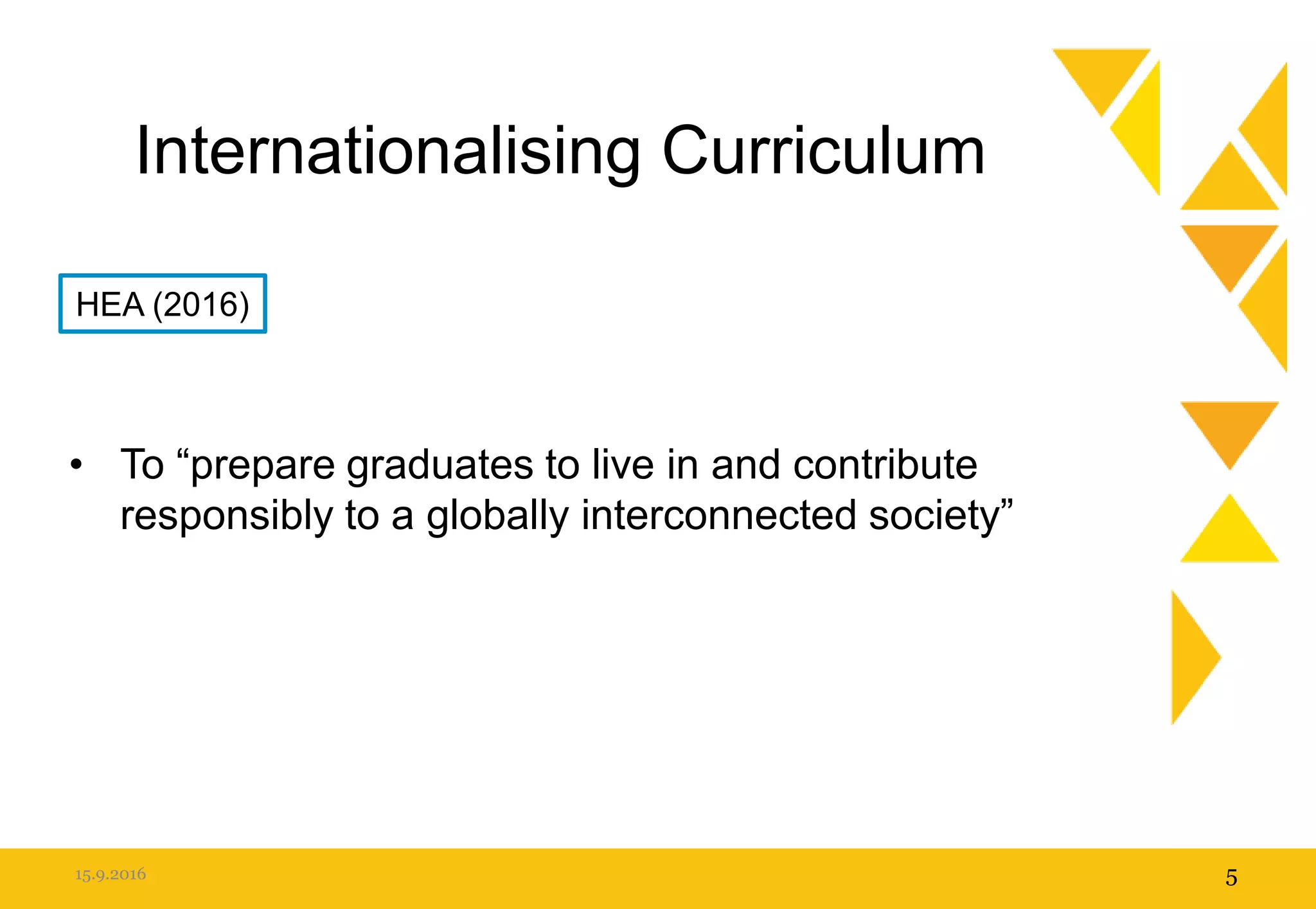 Internationalising Curriculum

HEA (2016)

• To “prepare graduates to live in and contribute responsibly to a globally interconnected society”

15.9.2016

5